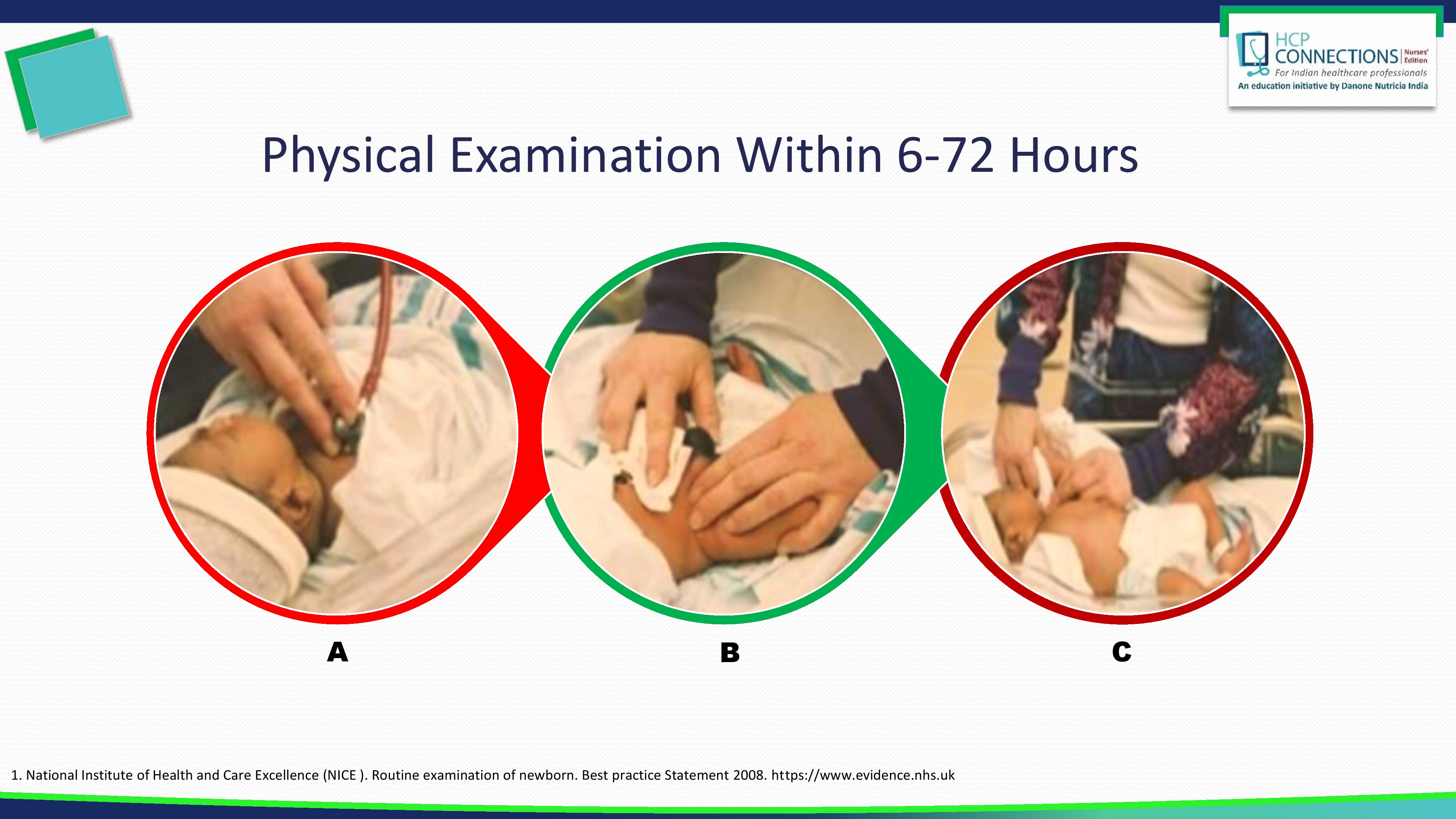 HCP CONNECTIONS Nurses' Edition
For Indian healthcare professionals
An education initiative by Danone Nutricia India

Physical Examination Within 6-72 Hours

A

B

C

1. National Institute of Health and Care Excellence (NICE ). Routine examination of newborn. Best practice Statement 2008. https://www.evidence.nhs.uk